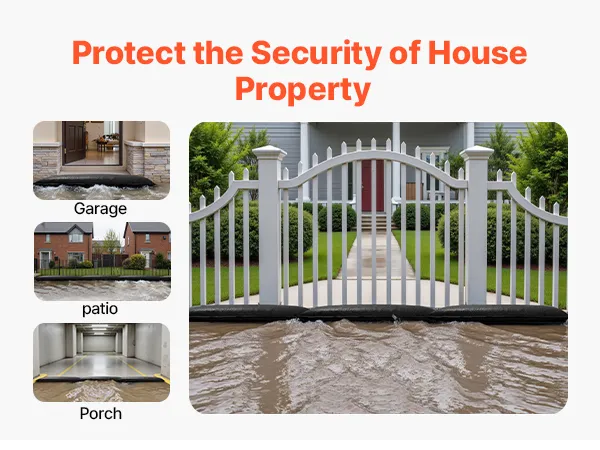 Protect the Security of House Property

Garage

patio

Porch